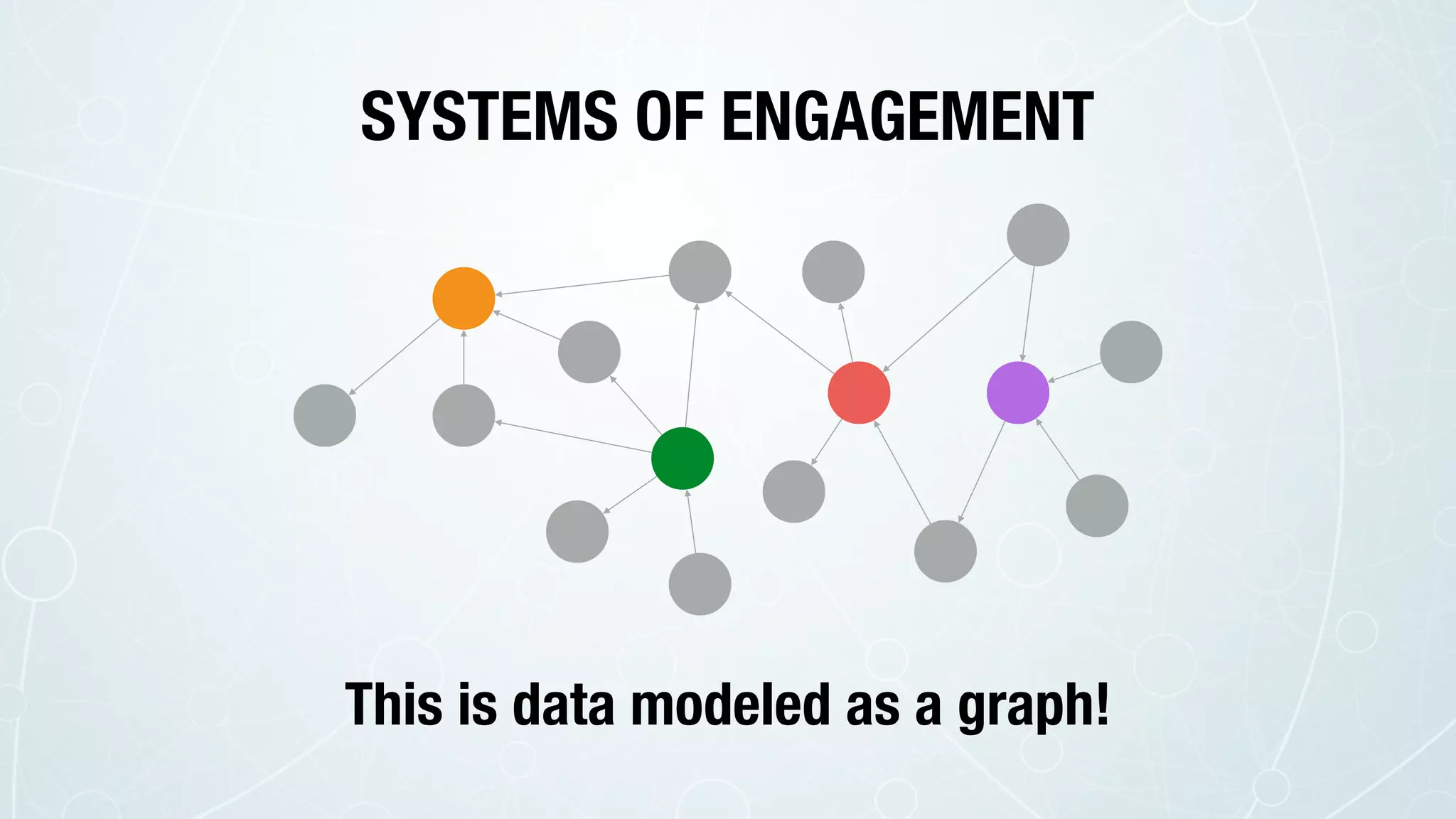 SYSTEMS OF ENGAGEMENT

This is data modeled as a graph!